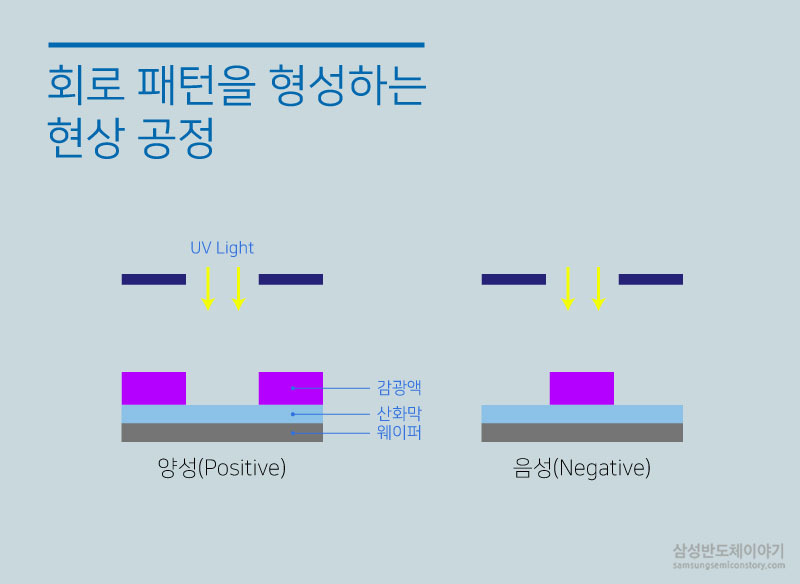 회로 패턴을 형성하는
현상 공정

UV Light

감광액
산화막
웨이퍼

양성(Positive)

음성(Negative)

삼성반도체이야기
samsungsemiconstory.com